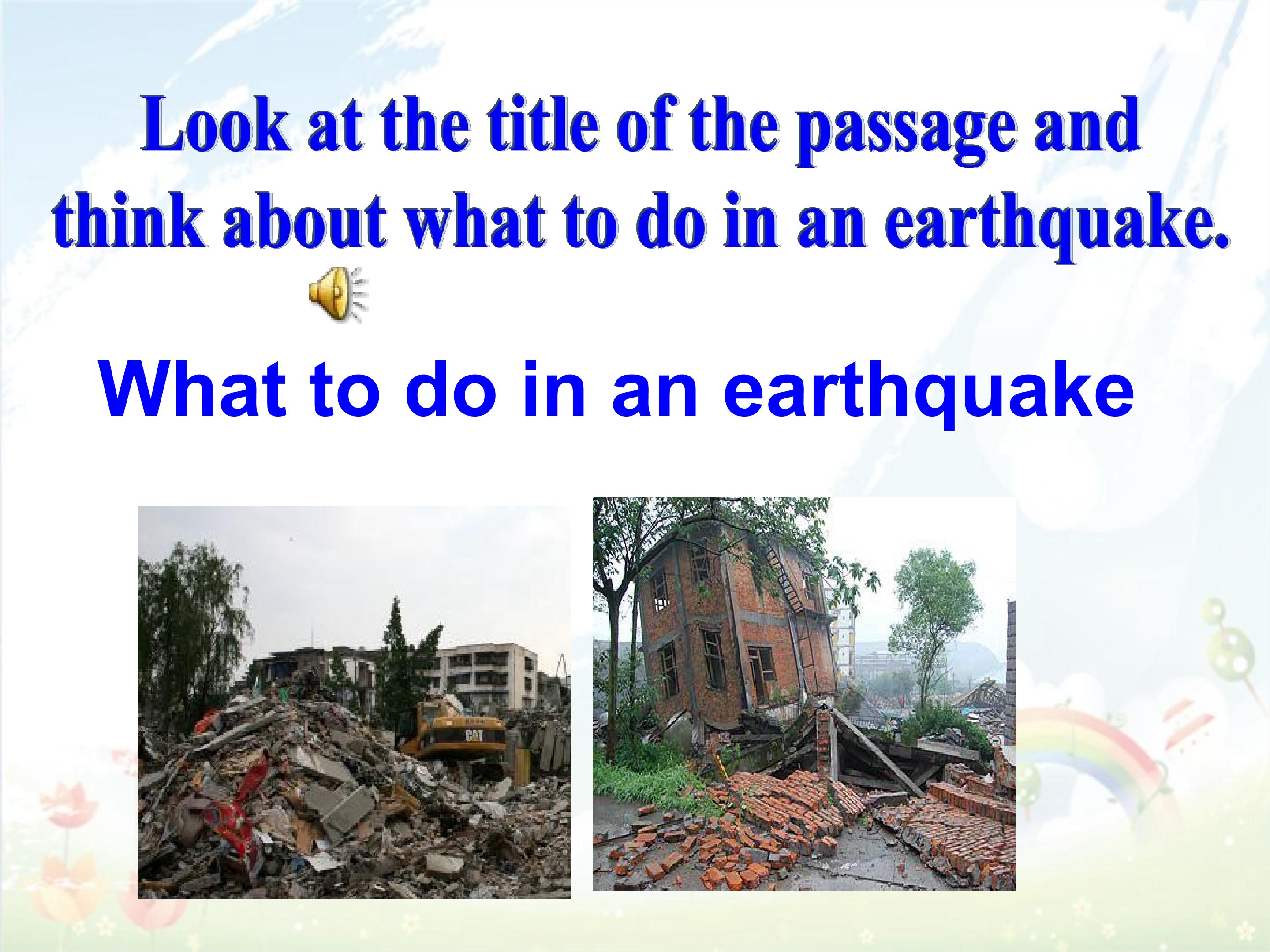 Look at the title of the passage and think about what to do in an earthquake.

What to do in an earthquake